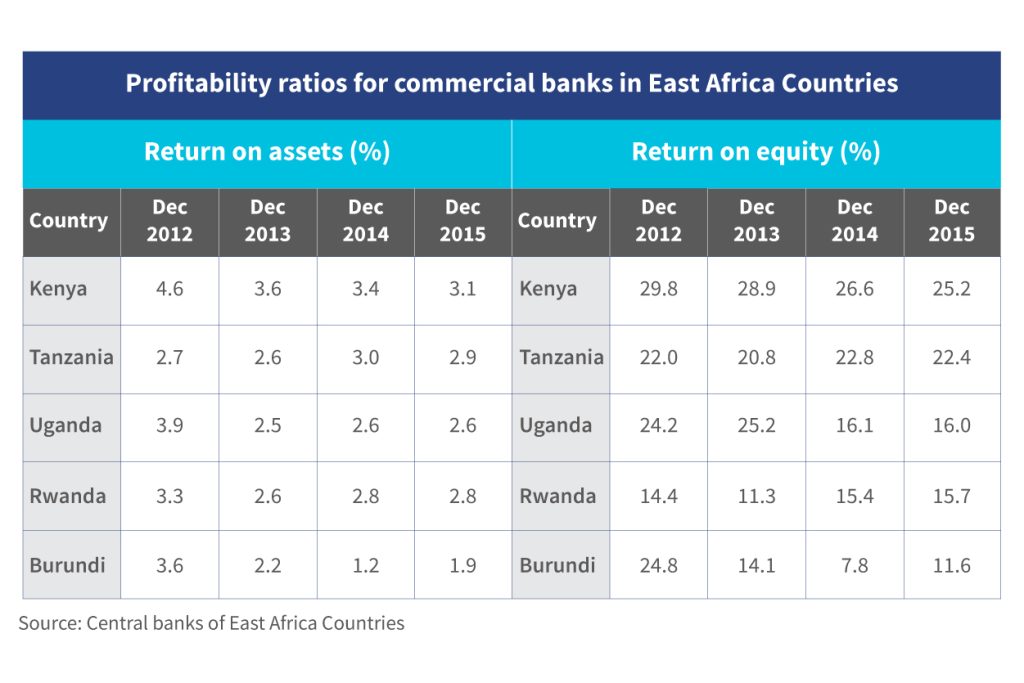 Profitability ratios for commercial banks in East Africa Countries

| Return on assets (%) | | | | | Return on equity (%) | | | | |
|---|---|---|---|---|---|---|---|---|---|
| Country | Dec 2012 | Dec 2013 | Dec 2014 | Dec 2015 | Country | Dec 2012 | Dec 2013 | Dec 2014 | Dec 2015 |
| Kenya | 4.6 | 3.6 | 3.4 | 3.1 | Kenya | 29.8 | 28.9 | 26.6 | 25.2 |
| Tanzania | 2.7 | 2.6 | 3.0 | 2.9 | Tanzania | 22.0 | 20.8 | 22.8 | 22.4 |
| Uganda | 3.9 | 2.5 | 2.6 | 2.6 | Uganda | 24.2 | 25.2 | 16.1 | 16.0 |
| Rwanda | 3.3 | 2.6 | 2.8 | 2.8 | Rwanda | 14.4 | 11.3 | 15.4 | 15.7 |
| Burundi | 3.6 | 2.2 | 1.2 | 1.9 | Burundi | 24.8 | 14.1 | 7.8 | 11.6 |

Source: Central banks of East Africa Countries